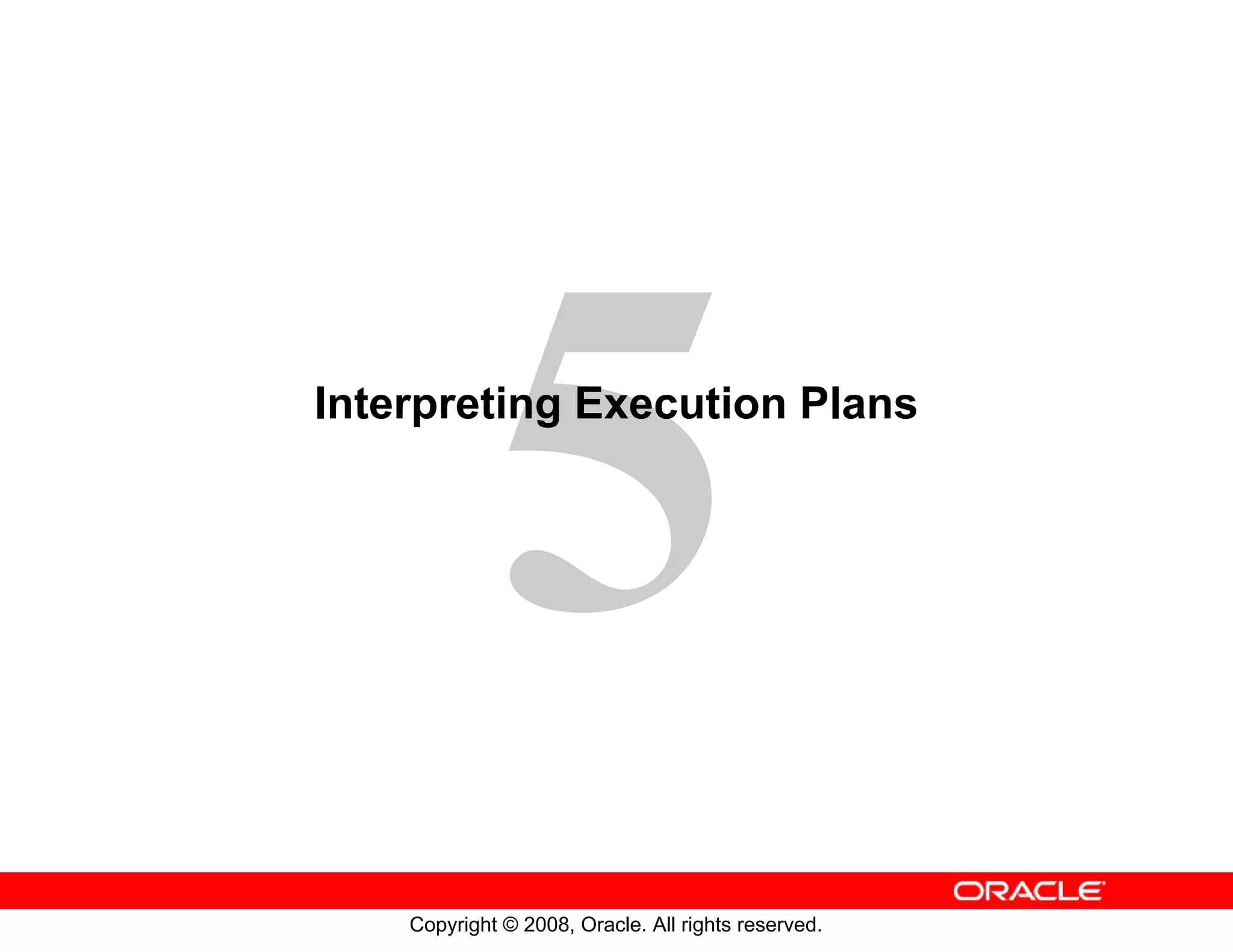 5

Interpreting Execution Plans

ORACLE

Copyright © 2008, Oracle. All rights reserved.